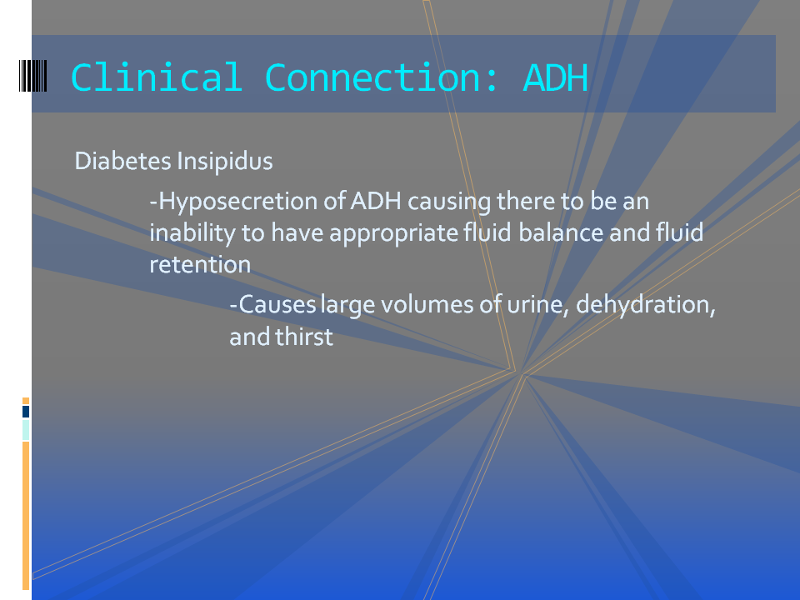 Clinical Connection: ADH

Diabetes Insipidus

-Hyposecretion of ADH causing there to be an inability to have appropriate fluid balance and fluid retention

-Causes large volumes of urine, dehydration, and thirst